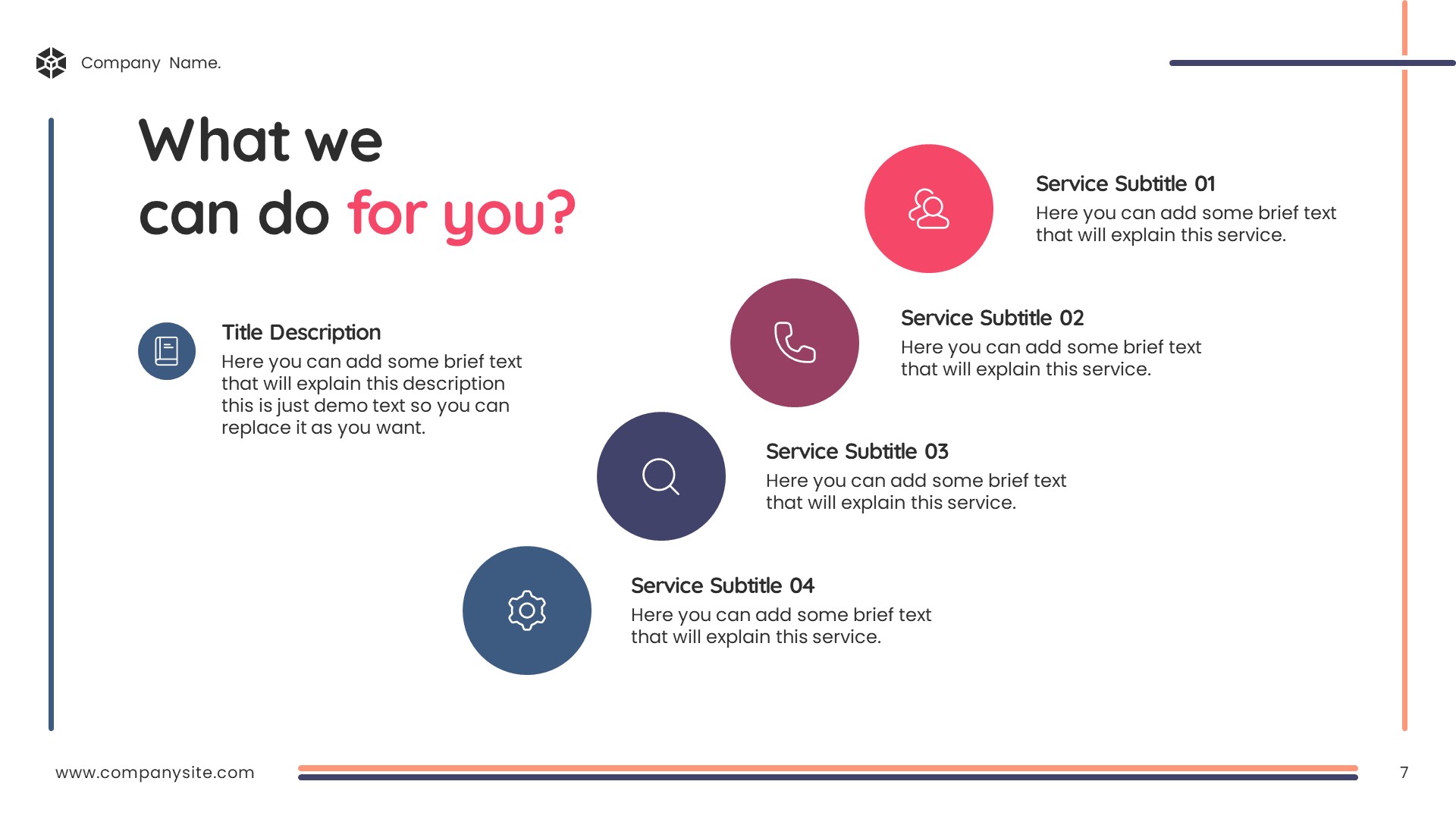 Company Name.

What we can do for you?

Title Description
Here you can add some brief text that will explain this description this is just demo text so you can replace it as you want.

Service Subtitle 01
Here you can add some brief text that will explain this service.

Service Subtitle 02
Here you can add some brief text that will explain this service.

Service Subtitle 03
Here you can add some brief text that will explain this service.

Service Subtitle 04
Here you can add some brief text that will explain this service.

www.companysite.com

7